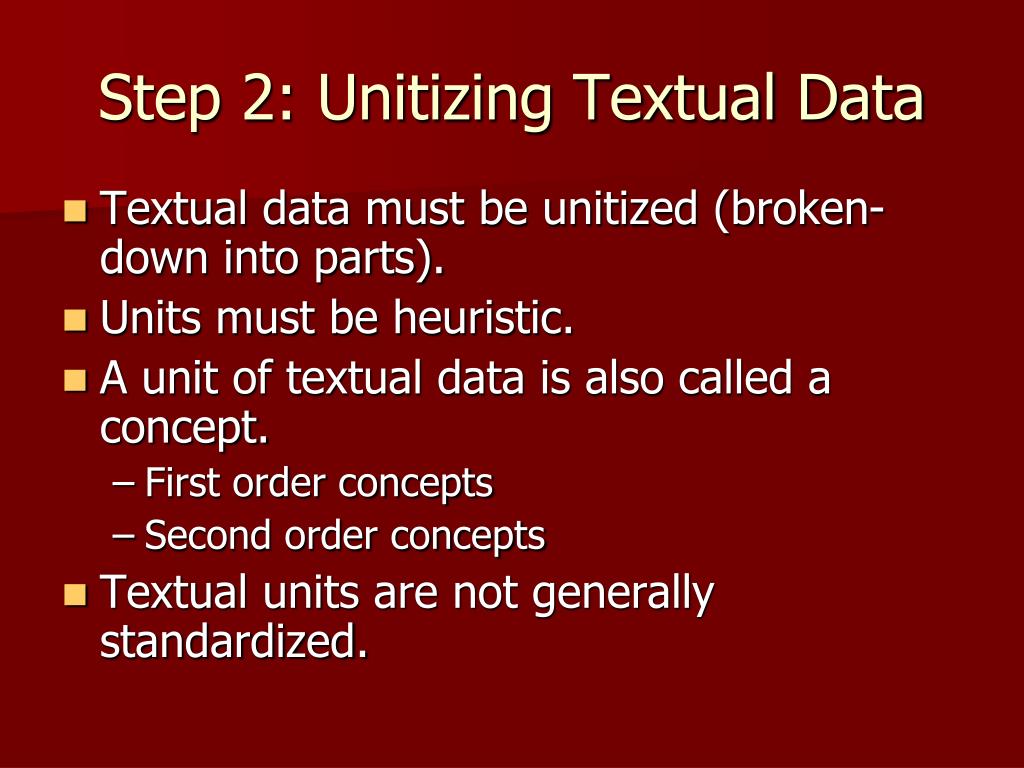 Step 2: Unitizing Textual Data

Textual data must be unitized (broken-down into parts).

Units must be heuristic.

A unit of textual data is also called a concept.

– First order concepts

– Second order concepts

Textual units are not generally standardized.